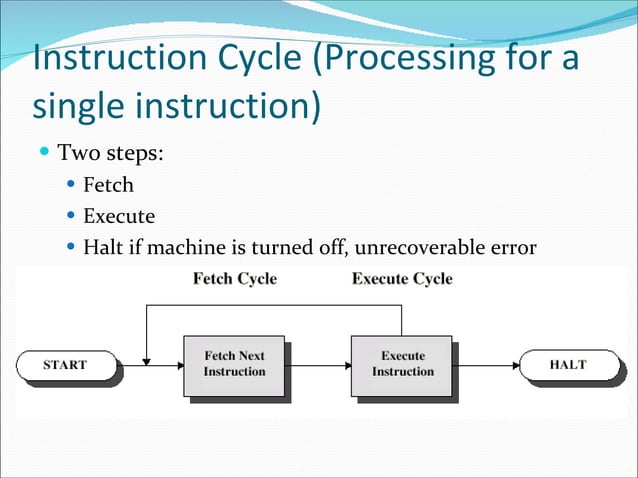 Instruction Cycle (Processing for a single instruction)

Two steps:
Fetch
Execute
Halt if machine is turned off, unrecoverable error

Fetch Cycle

Execute Cycle

START

Fetch Next Instruction

Execute Instruction

HALT